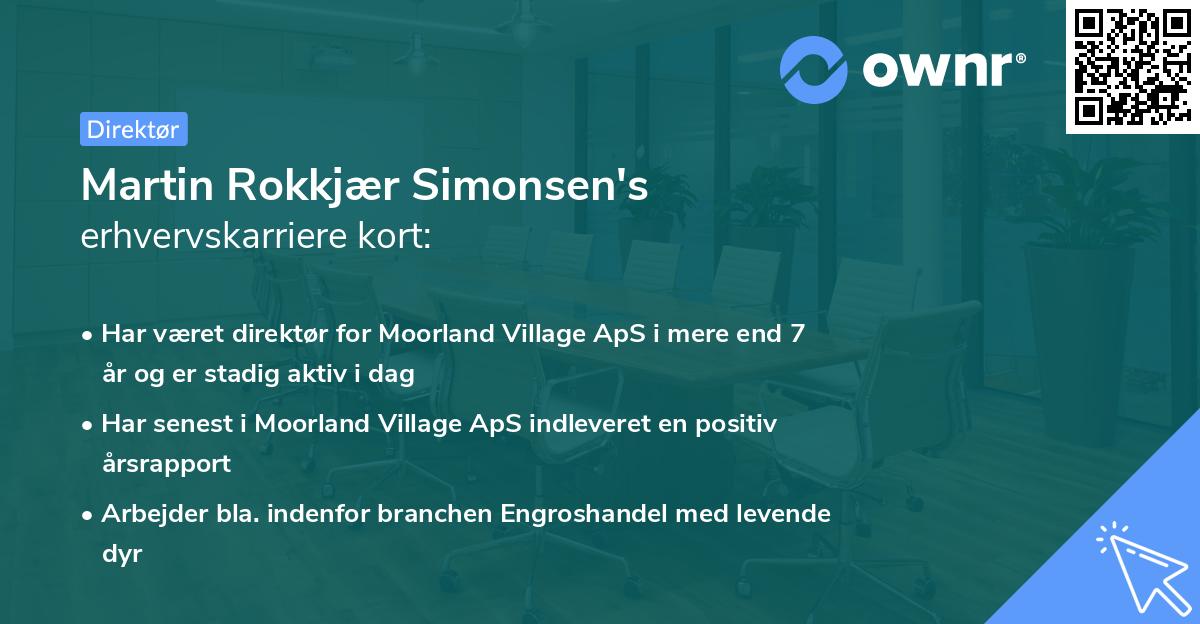 ownr®

Direktør

Martin Rokkjær Simonsen's erhvervskarriere kort:

• Har været direktør for Moorland Village ApS i mere end 7 år og er stadig aktiv i dag

• Har senest i Moorland Village ApS indleveret en positiv årsrapport

• Arbejder bla. indenfor branchen Engroshandel med levende dyr